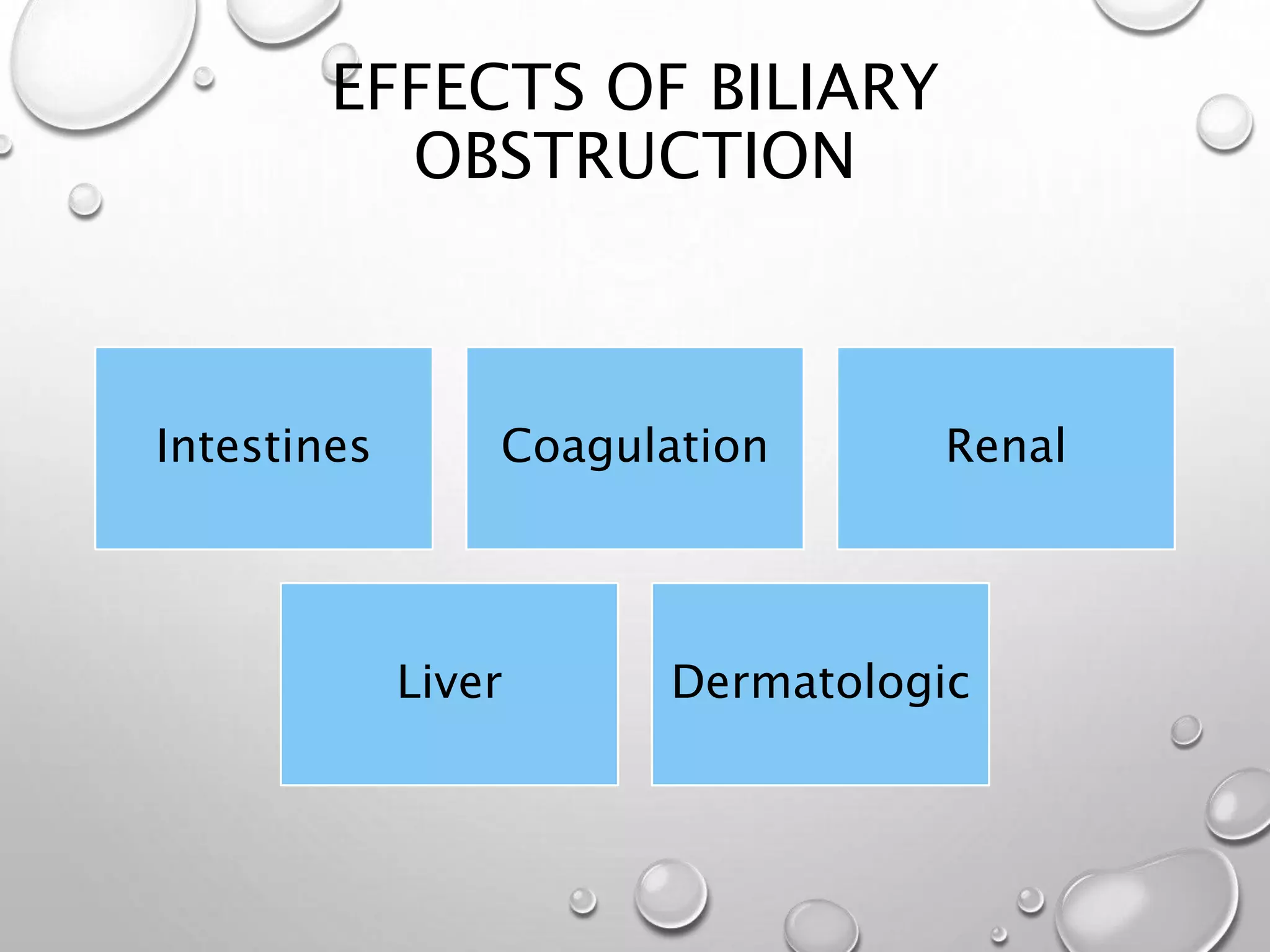 EFFECTS OF BILIARY OBSTRUCTION

Intestines

Coagulation

Renal

Liver

Dermatologic